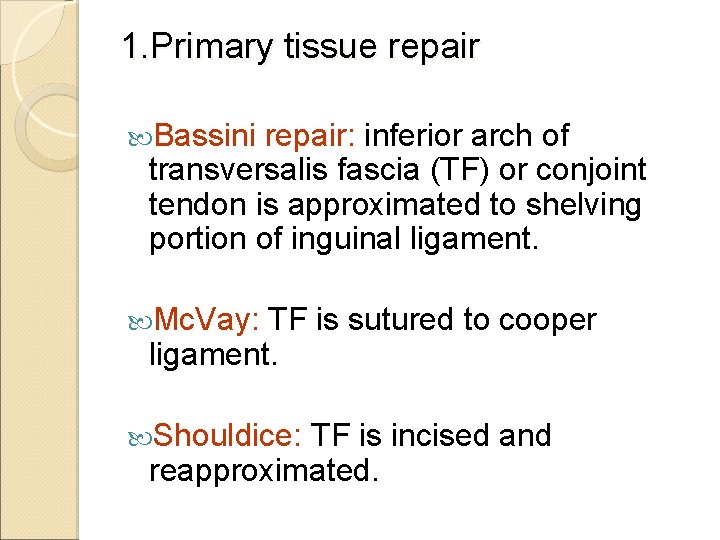 1.Primary tissue repair

Bassini repair: inferior arch of transversalis fascia (TF) or conjoint tendon is approximated to shelving portion of inguinal ligament.

McVay: TF is sutured to cooper ligament.

Shouldice: TF is incised and reapproximated.